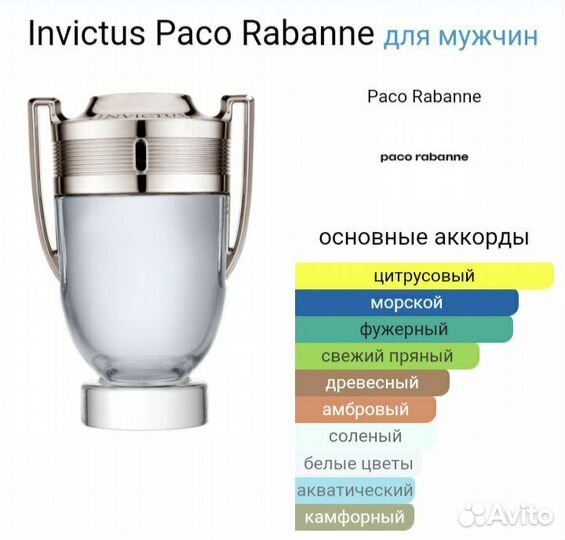 Invictus Paco Rabanne для мужчин

INVICTUS

Paco Rabanne

paco rabanne

основные аккорды

цитрусовый
морской
фужерный
свежий пряный
древесный
амбровый
соленый
белые цветы
акватический
камфорный

Avito